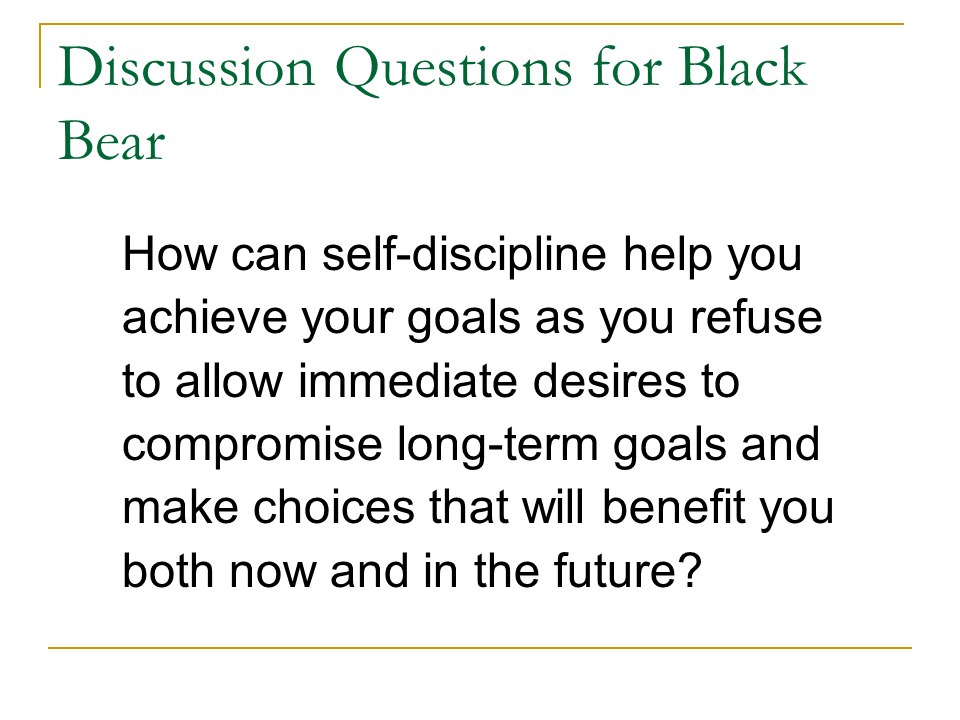 Discussion Questions for Black Bear

How can self-discipline help you achieve your goals as you refuse to allow immediate desires to compromise long-term goals and make choices that will benefit you both now and in the future?